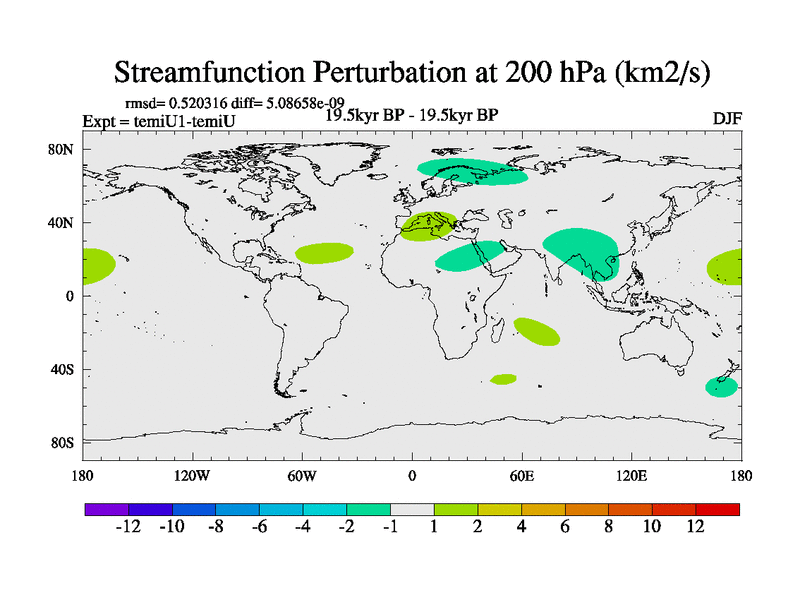 Streamfunction Perturbation at 200 hPa (km2/s)

rmsd= 0.520316 diff= 5.08658e-09

Expt = temiU1-temiU

19.5kyr BP - 19.5kyr BP

DJF

80N
40N
0
40S
80S

180
120W
60W
0
60E
120E
180

-12 -10 -8 -6 -4 -2 -1 1 2 4 6 8 10 12